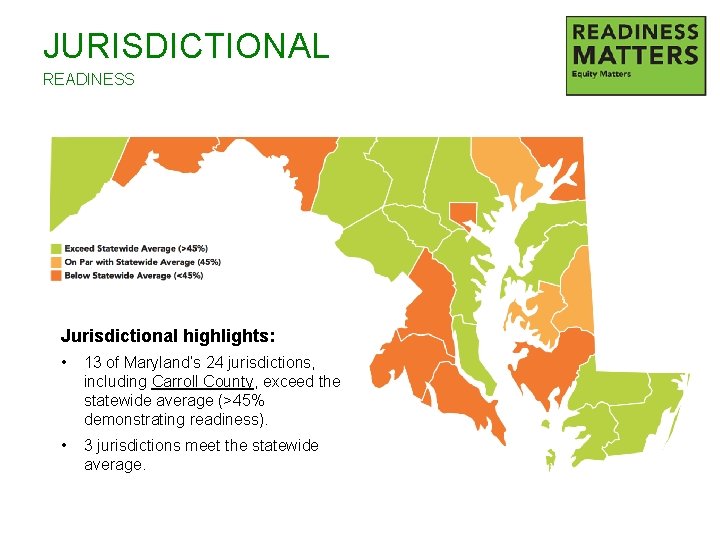 JURISDICTIONAL
READINESS

READINESS
MATTERS
Equity Matters

Exceed Statewide Average (>45%)
On Par with Statewide Average (45%)
Below Statewide Average (<45%)

Jurisdictional highlights:

• 13 of Maryland's 24 jurisdictions, including Carroll County, exceed the statewide average (>45% demonstrating readiness).

• 3 jurisdictions meet the statewide average.